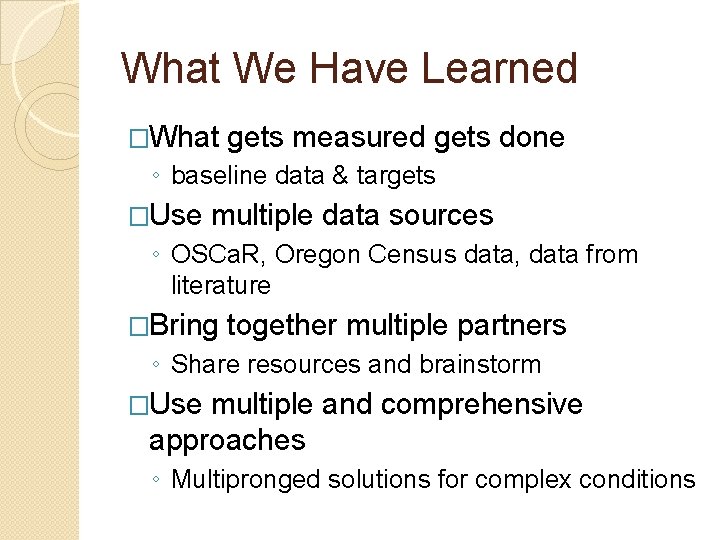 What We Have Learned

□What gets measured gets done
◦ baseline data & targets

□Use multiple data sources
◦ OSCaR, Oregon Census data, data from literature

□Bring together multiple partners
◦ Share resources and brainstorm

□Use multiple and comprehensive approaches
◦ Multipronged solutions for complex conditions